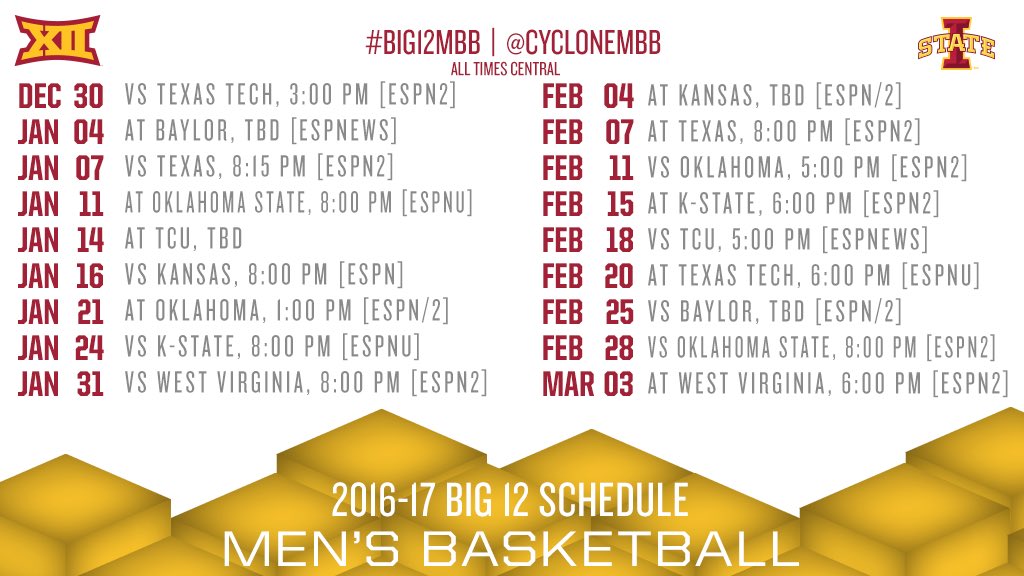 XII

#BIG12MBB | @CYCLONEMBB
ALL TIMES CENTRAL

I STATE

DEC 30 VS TEXAS TECH, 3:00 PM [ESPN2]
JAN 04 AT BAYLOR, TBD [ESPNEWS]
JAN 07 VS TEXAS, 8:15 PM [ESPN2]
JAN 11 AT OKLAHOMA STATE, 8:00 PM [ESPNU]
JAN 14 AT TCU, TBD
JAN 16 VS KANSAS, 8:00 PM [ESPN]
JAN 21 AT OKLAHOMA, 1:00 PM [ESPN/2]
JAN 24 VS K-STATE, 8:00 PM [ESPNU]
JAN 31 VS WEST VIRGINIA, 8:00 PM [ESPN2]

FEB 04 AT KANSAS, TBD [ESPN/2]
FEB 07 AT TEXAS, 8:00 PM [ESPN2]
FEB 11 VS OKLAHOMA, 5:00 PM [ESPN2]
FEB 15 AT K-STATE, 6:00 PM [ESPN2]
FEB 18 VS TCU, 5:00 PM [ESPNEWS]
FEB 20 AT TEXAS TECH, 6:00 PM [ESPNU]
FEB 25 VS BAYLOR, TBD [ESPN/2]
FEB 28 VS OKLAHOMA STATE, 8:00 PM [ESPN2]
MAR 03 AT WEST VIRGINIA, 6:00 PM [ESPN2]

2016-17 BIG 12 SCHEDULE
MEN'S BASKETBALL